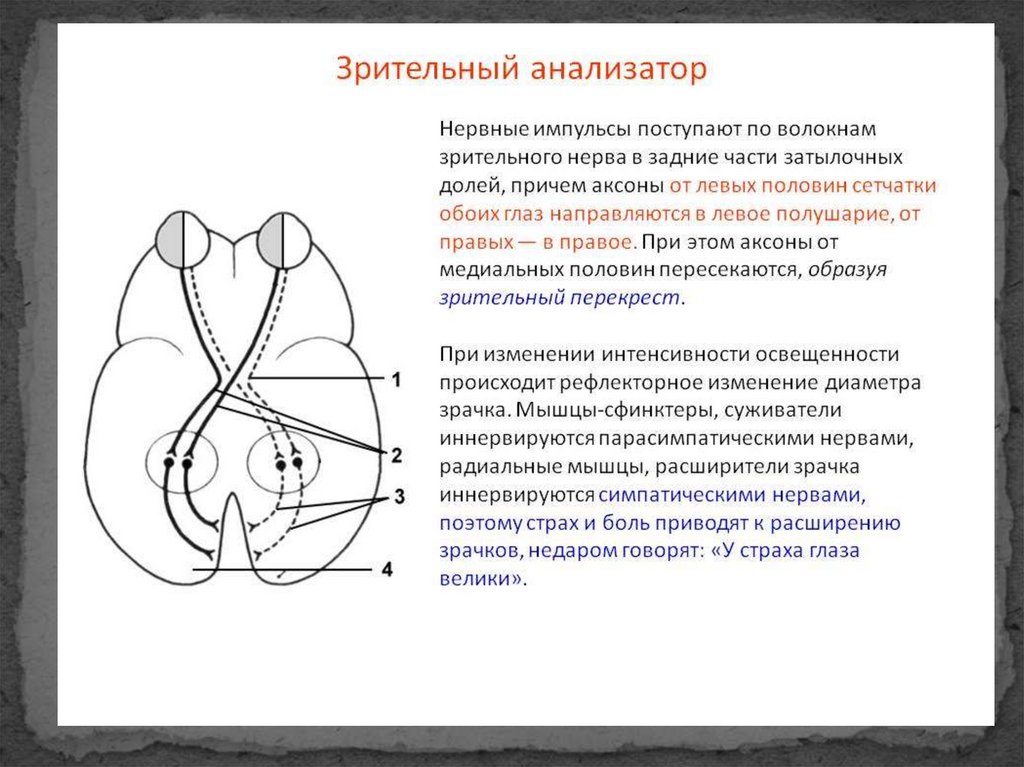 Зрительный анализатор

Нервные импульсы поступают по волокнам зрительного нерва в задние части затылочных долей, причем аксоны от левых половин сетчатки обоих глаз направляются в левое полушарие, от правых — в правое. При этом аксоны от медиальных половин пересекаются, образуя зрительный перекрест.

При изменении интенсивности освещенности происходит рефлекторное изменение диаметра зрачка. Мышцы-сфинктеры, суживатели иннервируются парасимпатическими нервами, радиальные мышцы, расширители зрачка иннервируются симпатическими нервами, поэтому страх и боль приводят к расширению зрачков, недаром говорят: «У страха глаза велики».

1
2
3
4